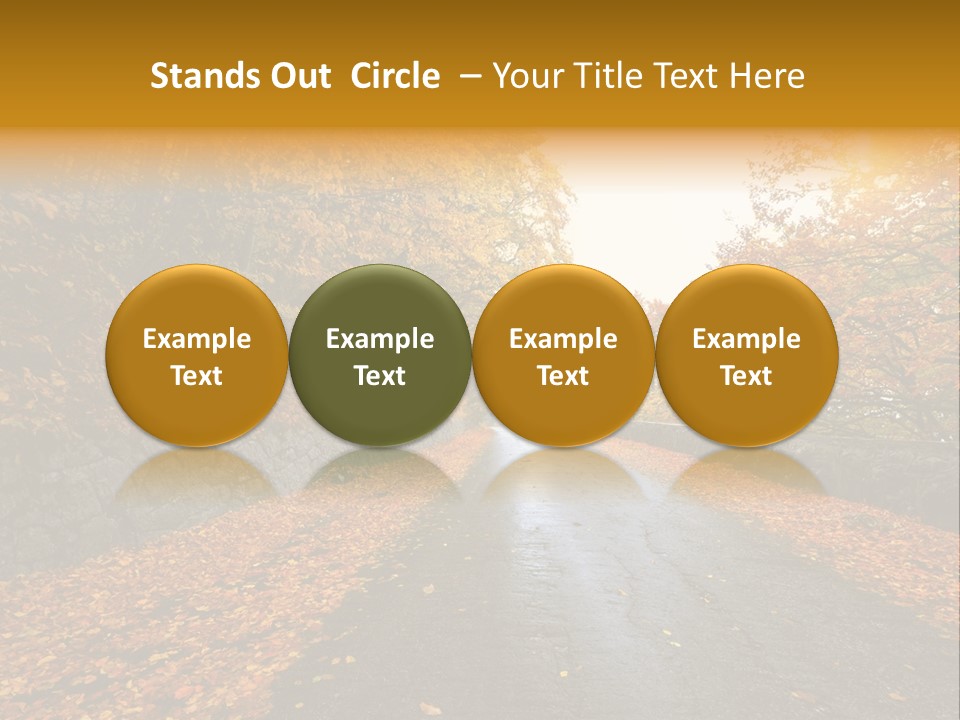 Stands Out  Circle  – Your Title Text Here

Example Text

Example Text

Example Text

Example Text